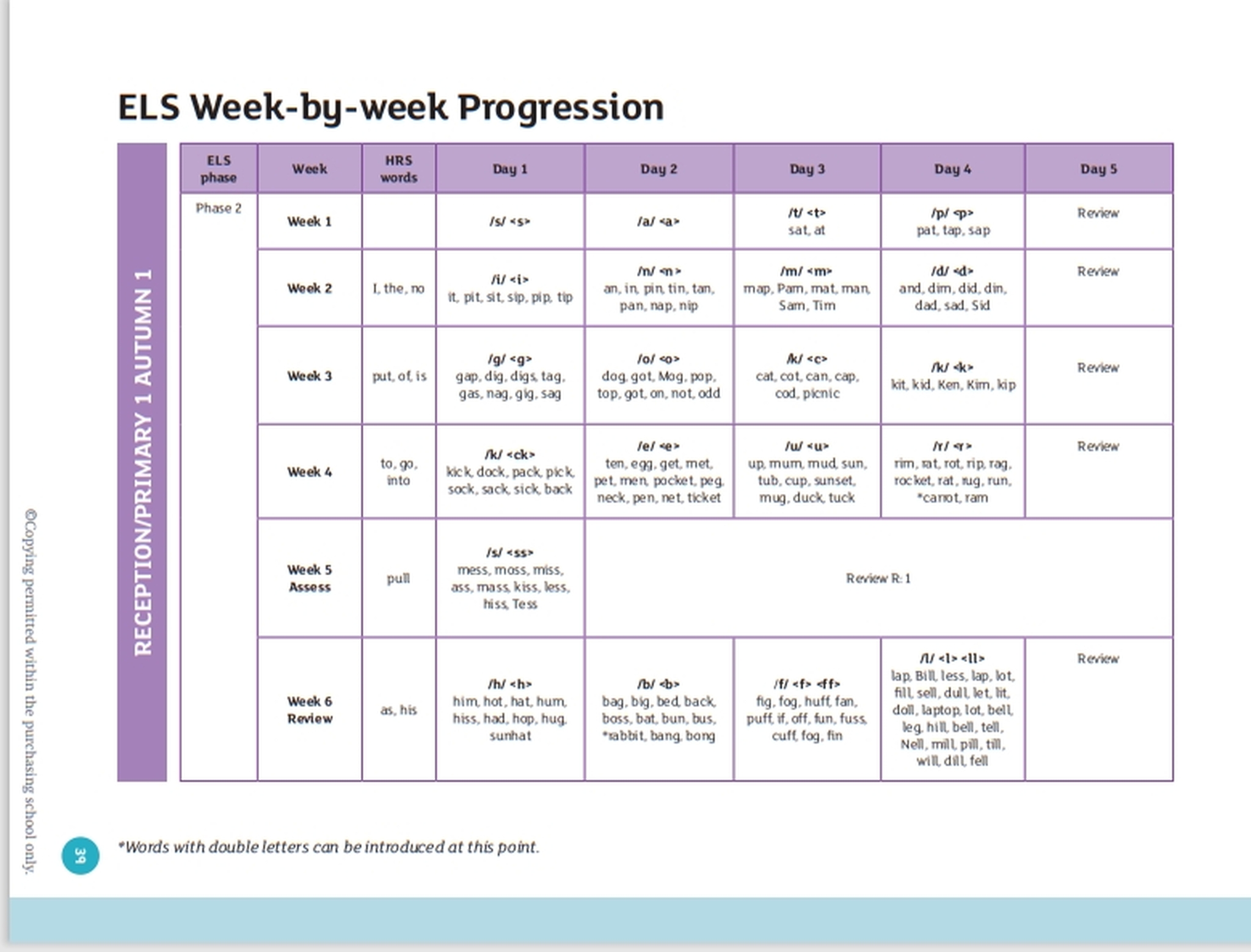 ELS Week-by-week Progression

RECEPTION/PRIMARY 1 AUTUMN 1

| ELS phase | Week | HRS words | Day 1 | Day 2 | Day 3 | Day 4 | Day 5 |
|---|---|---|---|---|---|---|---|
| Phase 2 | Week 1 | | /s/ <s> | /a/ <a> | /t/ <t> sat, at | /p/ <p> pat, tap, sap | Review |
| | Week 2 | I, the, no | /i/ <i> it, pit, sit, sip, pip, tip | /n/ <n> an, in, pin, tin, tan, pan, nap, nip | /m/ <m> map, Pam, mat, man, Sam, Tim | /d/ <d> and, dim, did, din, dad, sad, Sid | Review |
| | Week 3 | put, of, is | /g/ <g> gap, dig, digs, tag, gas, nag, gig, sag | /o/ <o> dog, got, Mog, pop, top, got, on, not, odd | /k/ <c> cat, cot, can, cap, cod, picnic | /k/ <k> kit, kid, Ken, Kim, kip | Review |
| | Week 4 | to, go, into | /k/ <ck> kick, dock, pack, pick, sock, sack, sick, back | /e/ <e> ten, egg, get, met, pet, men, pocket, peg, neck, pen, net, ticket | /u/ <u> up, mum, mud, sun, tub, cup, sunset, mug, duck, tuck | /r/ <r> rim, rat, rot, rip, rag, rocket, rat, rug, run, *carrot, ram | Review |
| | Week 5 Assess | pull | /s/ <ss> mess, moss, miss, ass, mass, kiss, less, hiss, Tess | Review R: 1 | | | |
| | Week 6 Review | as, his | /h/ <h> him, hot, hat, hum, hiss, had, hop, hug, sunhat | /b/ <b> bag, big, bed, back, boss, bat, bun, bus, *rabbit, bang, bong | /f/ <f> <ff> fig, fog, huff, fan, puff, if, off, fun, fuss, cuff, fog, fin | /l/ <l> <ll> lap, Bill, less, lap, lot, fill, sell, dull, let, lit, doll, laptop, lot, bell, leg, hill, bell, tell, Nell, mill, pill, till, will, dill, fell | Review |

*Words with double letters can be introduced at this point.

39

©Copying permitted within the purchasing school only.